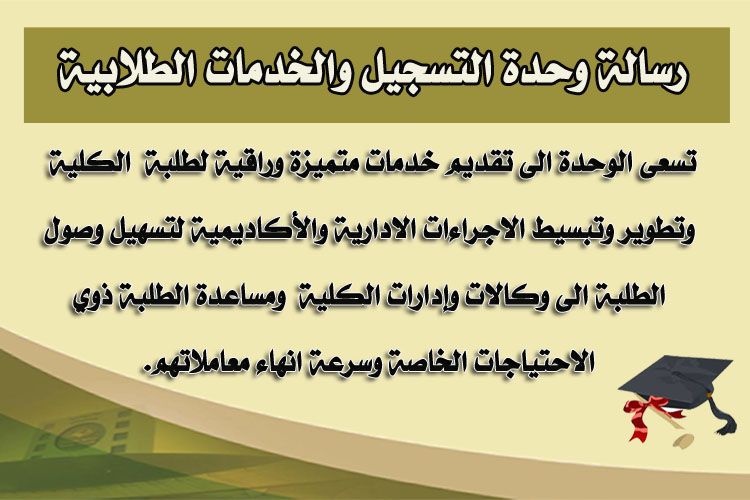 رسالة وحدة التسجيل والخدمات الطلابية

تسعى الوحدة الى تقديم خدمات متميزة وراقية لطلبة الكلية وتطوير وتبسيط الاجراءات الادارية والأكاديمية لتسهيل وصول الطلبة الى وكالات وإدارات الكلية ومساعدة الطلبة ذوي الاحتياجات الخاصة وسرعة انهاء معاملاتهم.